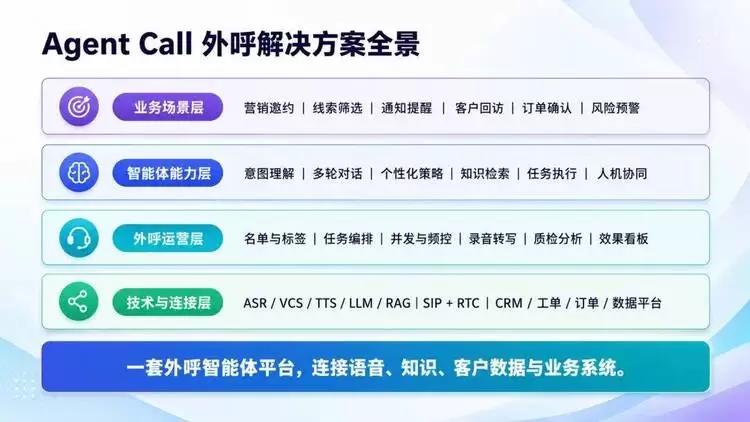 Agent Call 外呼解决方案全景

业务场景层 营销邀约 | 线索筛选 | 通知提醒 | 客户回访 | 订单确认 | 风险预警

智能体能力层 意图理解 | 多轮对话 | 个性化策略 | 知识检索 | 任务执行 | 人机协同

外呼运营层 名单与标签 | 任务编排 | 并发与频控 | 录音转写 | 质检分析 | 效果看板

技术与连接层 ASR / VCS / TTS / LLM / RAG | SIP + RTC | CRM / 工单 / 订单 / 数据平台

一套外呼智能体平台，连接语音、知识、客户数据与业务系统。